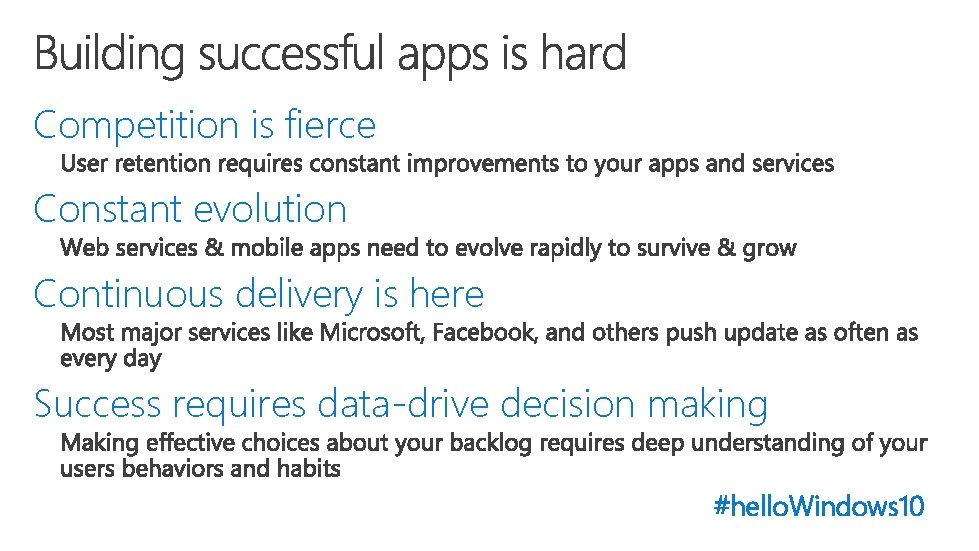 Building successful apps is hard

Competition is fierce

User retention requires constant improvements to your apps and services

Constant evolution

Web services & mobile apps need to evolve rapidly to survive & grow

Continuous delivery is here

Most major services like Microsoft, Facebook, and others push update as often as every day

Success requires data-drive decision making

Making effective choices about your backlog requires deep understanding of your users behaviors and habits

#helloWindows10